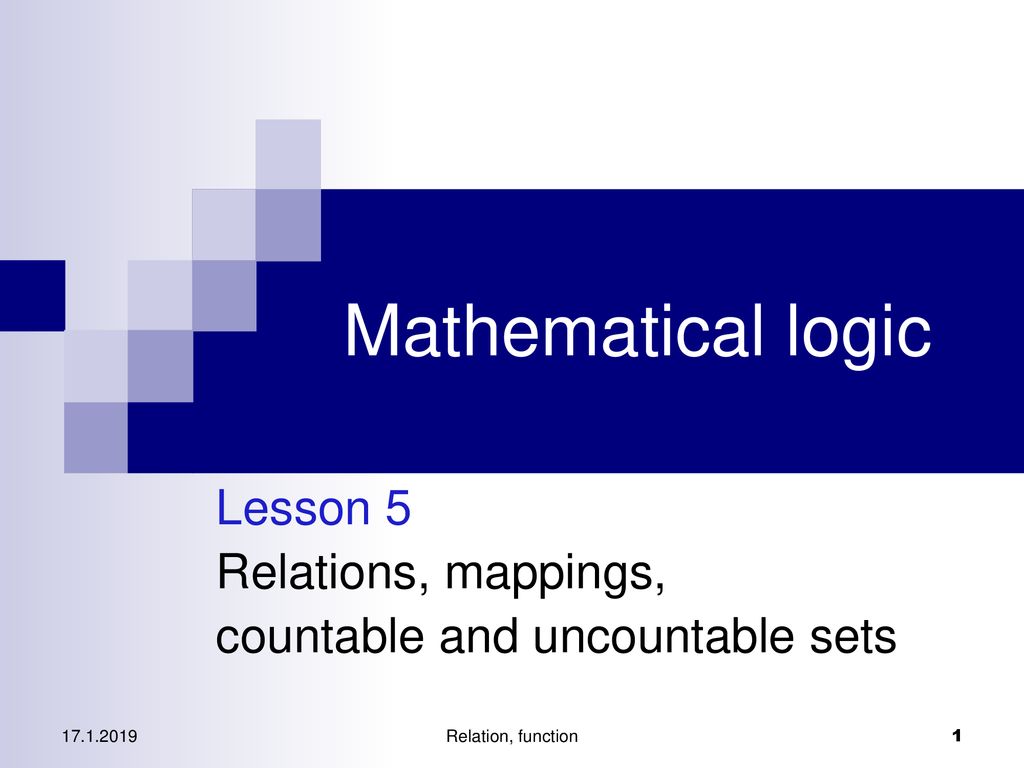 Mathematical logic

Lesson 5
Relations, mappings,
countable and uncountable sets

17.1.2019

Relation, function

1